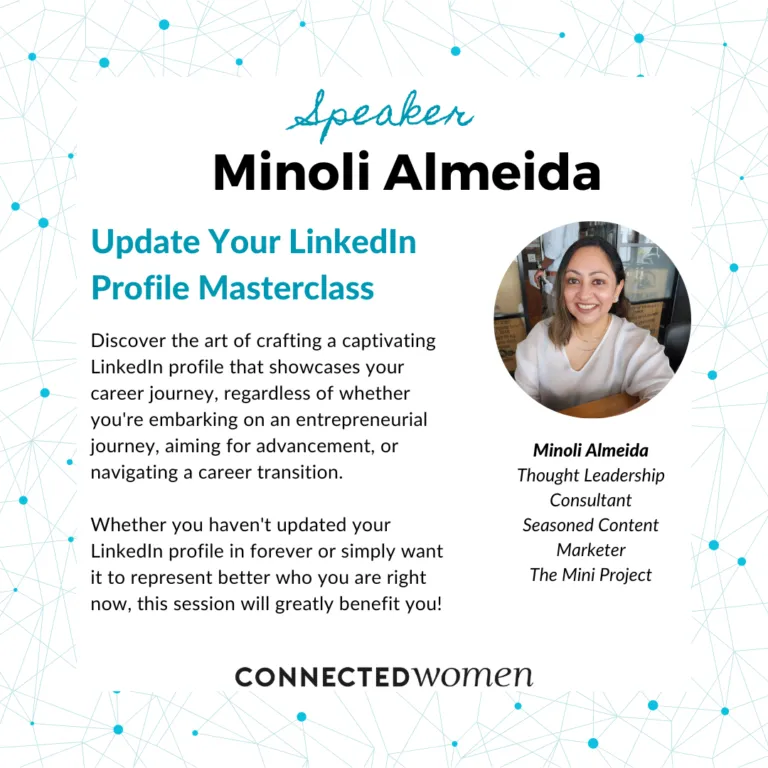 Speaker
Minoli Almeida

Update Your LinkedIn Profile Masterclass

Discover the art of crafting a captivating LinkedIn profile that showcases your career journey, regardless of whether you're embarking on an entrepreneurial journey, aiming for advancement, or navigating a career transition.

Whether you haven't updated your LinkedIn profile in forever or simply want it to represent better who you are right now, this session will greatly benefit you!

Minoli Almeida
Thought Leadership Consultant
Seasoned Content Marketer
The Mini Project

CONNECTEDwomen